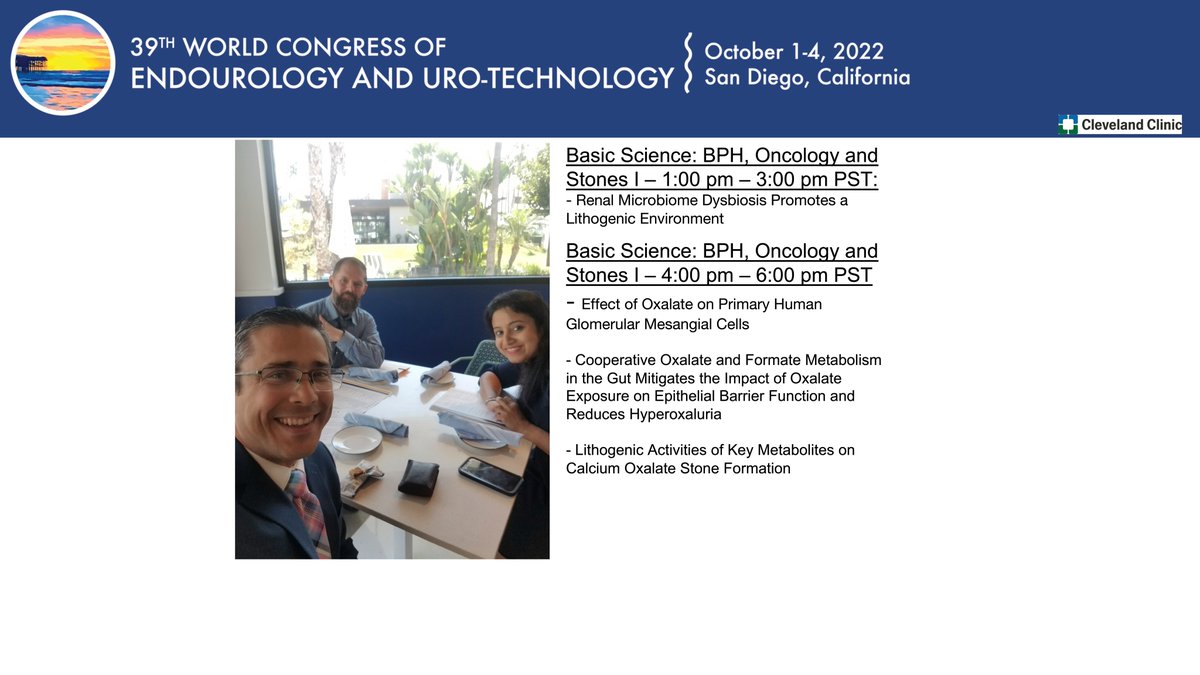 39TH WORLD CONGRESS OF ENDOUROLOGY AND URO-TECHNOLOGY

October 1-4, 2022
San Diego, California

Cleveland Clinic

Basic Science: BPH, Oncology and Stones I – 1:00 pm – 3:00 pm PST:
- Renal Microbiome Dysbiosis Promotes a Lithogenic Environment

Basic Science: BPH, Oncology and Stones I – 4:00 pm – 6:00 pm PST
- Effect of Oxalate on Primary Human Glomerular Mesangial Cells

- Cooperative Oxalate and Formate Metabolism in the Gut Mitigates the Impact of Oxalate Exposure on Epithelial Barrier Function and Reduces Hyperoxaluria

- Lithogenic Activities of Key Metabolites on Calcium Oxalate Stone Formation